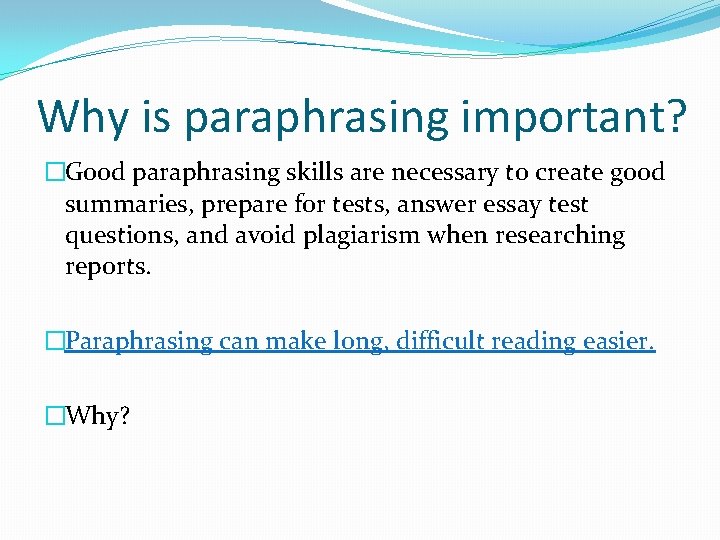 Why is paraphrasing important?

Good paraphrasing skills are necessary to create good summaries, prepare for tests, answer essay test questions, and avoid plagiarism when researching reports.

Paraphrasing can make long, difficult reading easier.

Why?